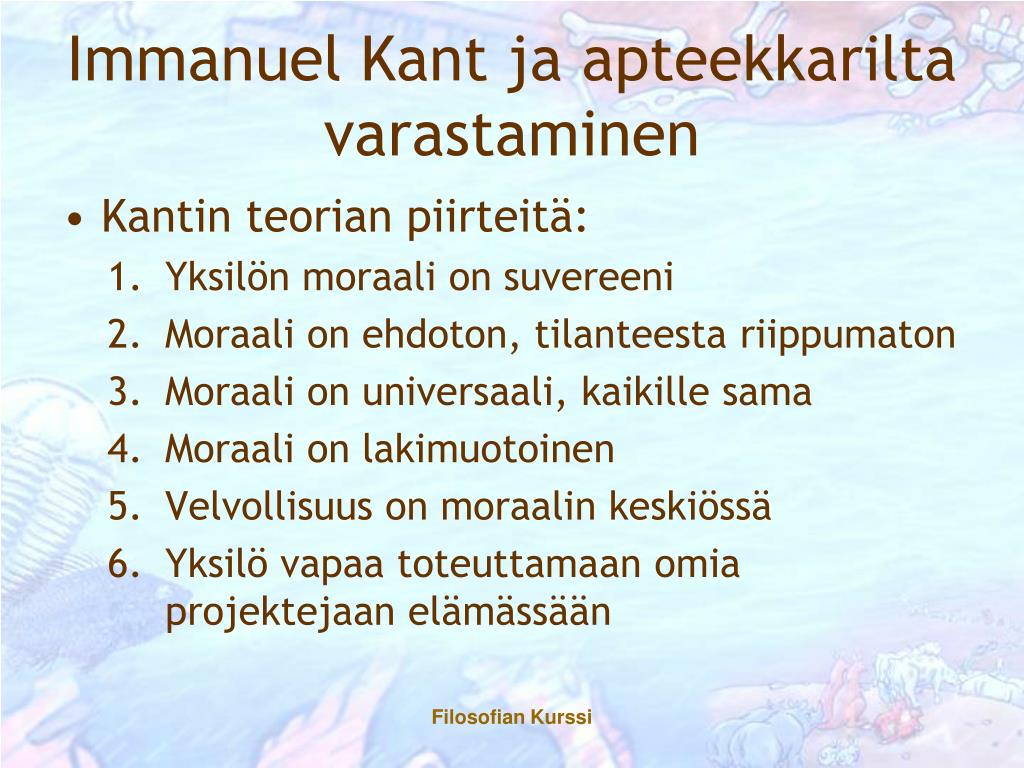 Immanuel Kant ja apteekkarilta varastaminen

• Kantin teorian piirteitä:
1. Yksilön moraali on suvereeni
2. Moraali on ehdoton, tilanteesta riippumaton
3. Moraali on universaali, kaikille sama
4. Moraali on lakimuotoinen
5. Velvollisuus on moraalin keskiössä
6. Yksilö vapaa toteuttamaan omia projektejaan elämässään

Filosofian Kurssi